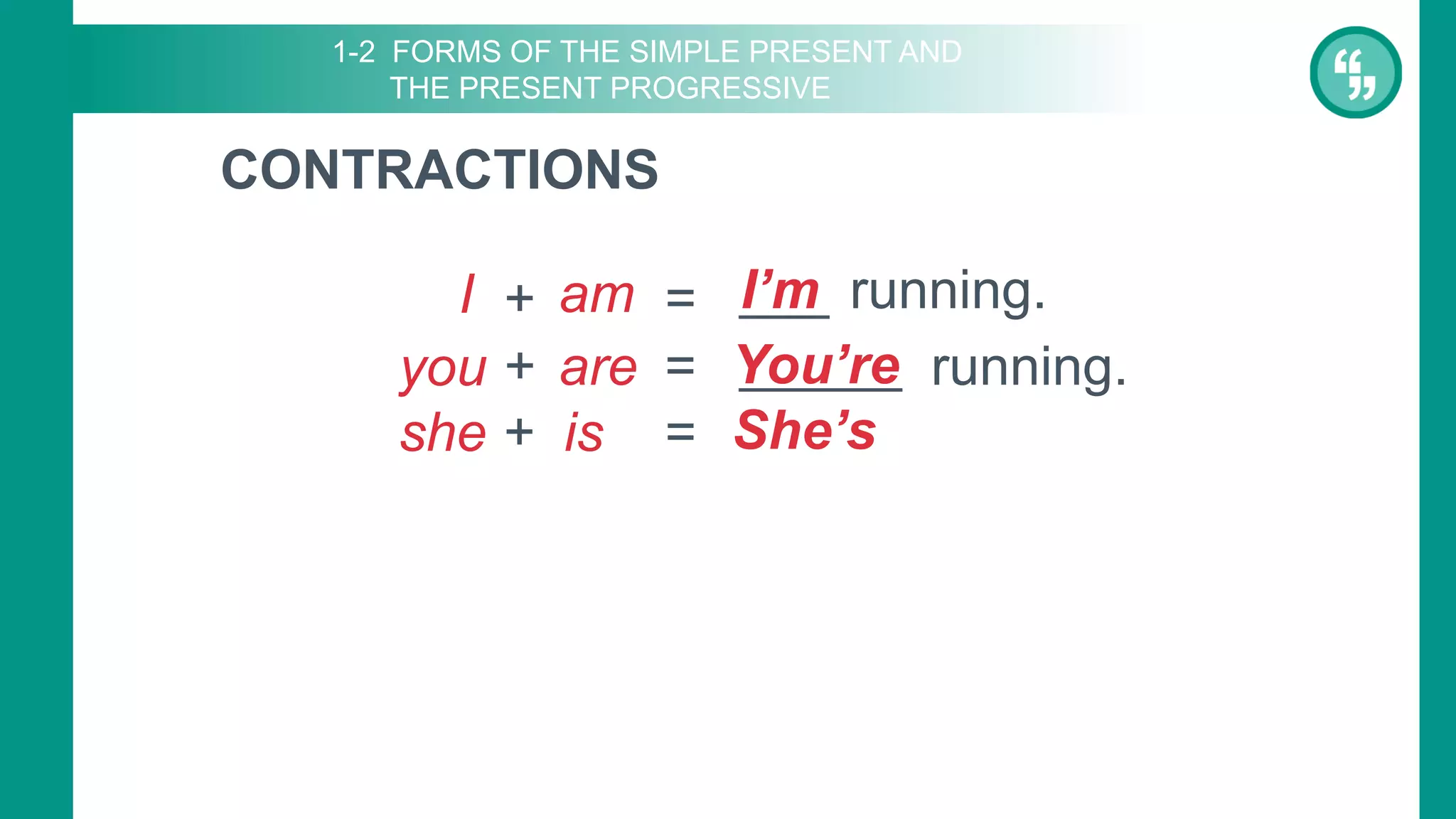 1-2 FORMS OF THE SIMPLE PRESENT AND THE PRESENT PROGRESSIVE

CONTRACTIONS

I + am = I’m running.
you + are = You’re running.
she + is = She’s